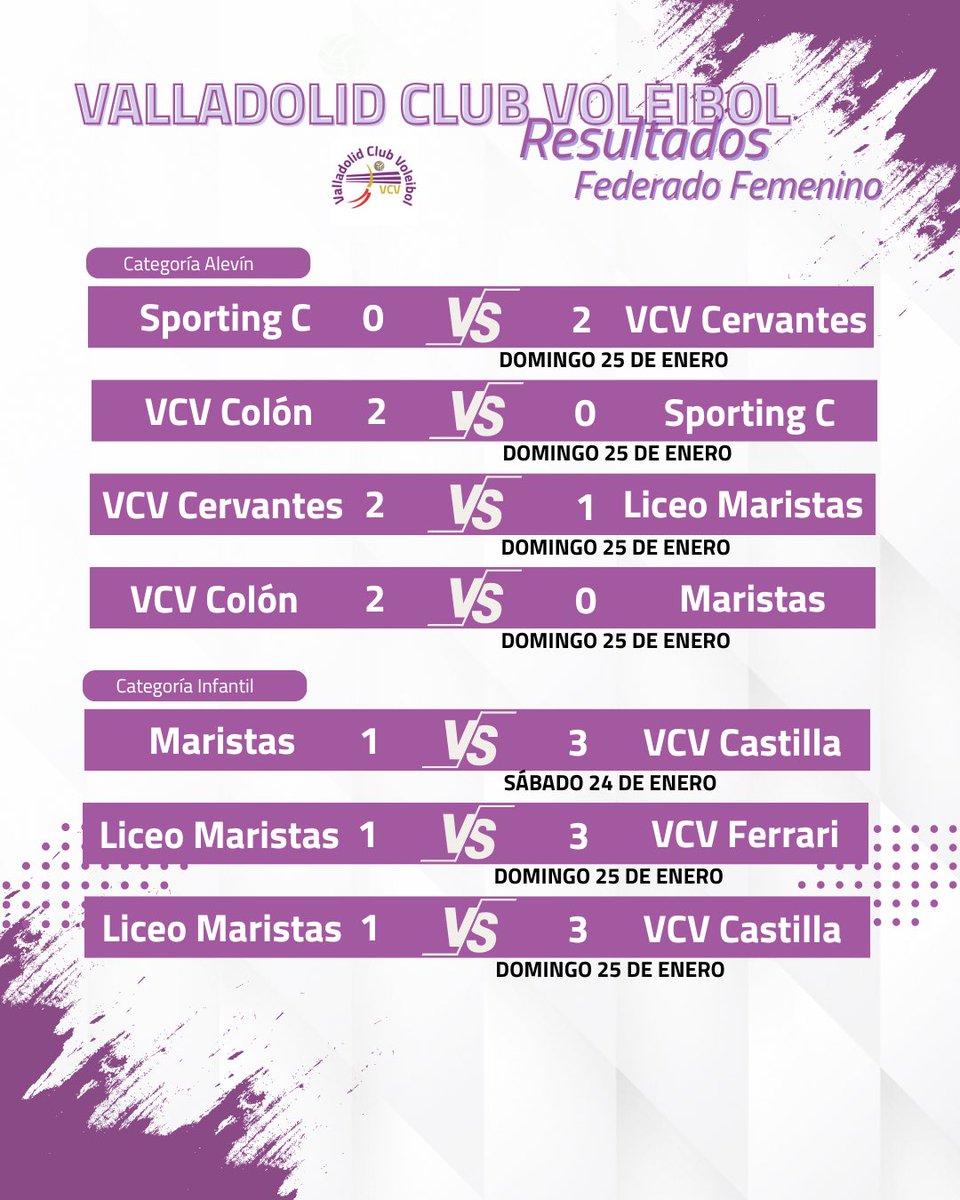 VALLADOLID CLUB VOLEIBOL
Resultados
Federado Femenino

Valladolid Club Voleibol
VCV

Categoría Alevín

Sporting C 0 VS 2 VCV Cervantes
DOMINGO 25 DE ENERO

VCV Colón 2 VS 0 Sporting C
DOMINGO 25 DE ENERO

VCV Cervantes 2 VS 1 Liceo Maristas
DOMINGO 25 DE ENERO

VCV Colón 2 VS 0 Maristas
DOMINGO 25 DE ENERO

Categoría Infantil

Maristas 1 VS 3 VCV Castilla
SÁBADO 24 DE ENERO

Liceo Maristas 1 VS 3 VCV Ferrari
DOMINGO 25 DE ENERO

Liceo Maristas 1 VS 3 VCV Castilla
DOMINGO 25 DE ENERO